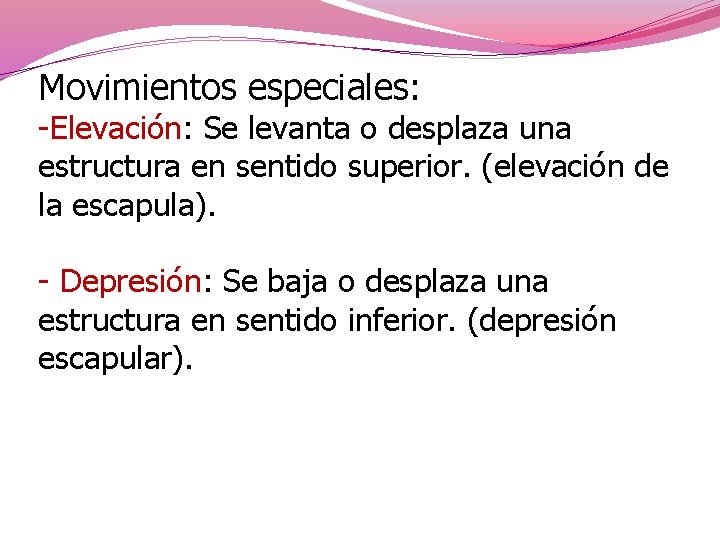 Movimientos especiales:
-Elevación: Se levanta o desplaza una estructura en sentido superior. (elevación de la escapula).

- Depresión: Se baja o desplaza una estructura en sentido inferior. (depresión escapular).